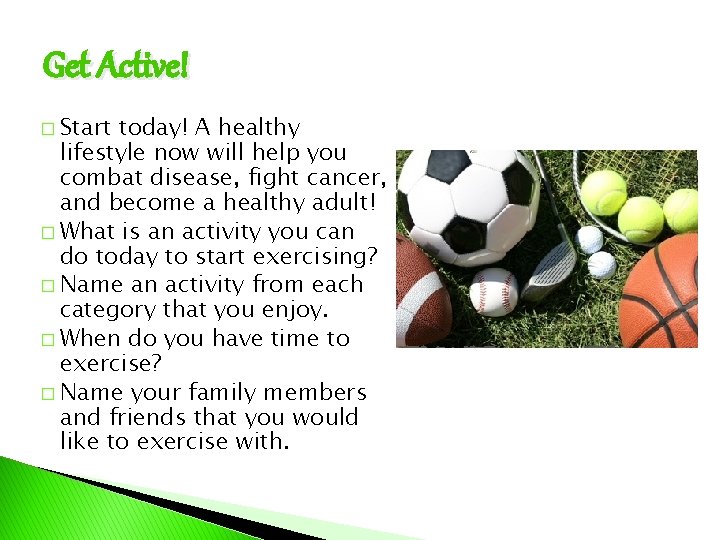 Get Active!

□ Start today! A healthy lifestyle now will help you combat disease, fight cancer, and become a healthy adult!

□ What is an activity you can do today to start exercising?

□ Name an activity from each category that you enjoy.

□ When do you have time to exercise?

□ Name your family members and friends that you would like to exercise with.